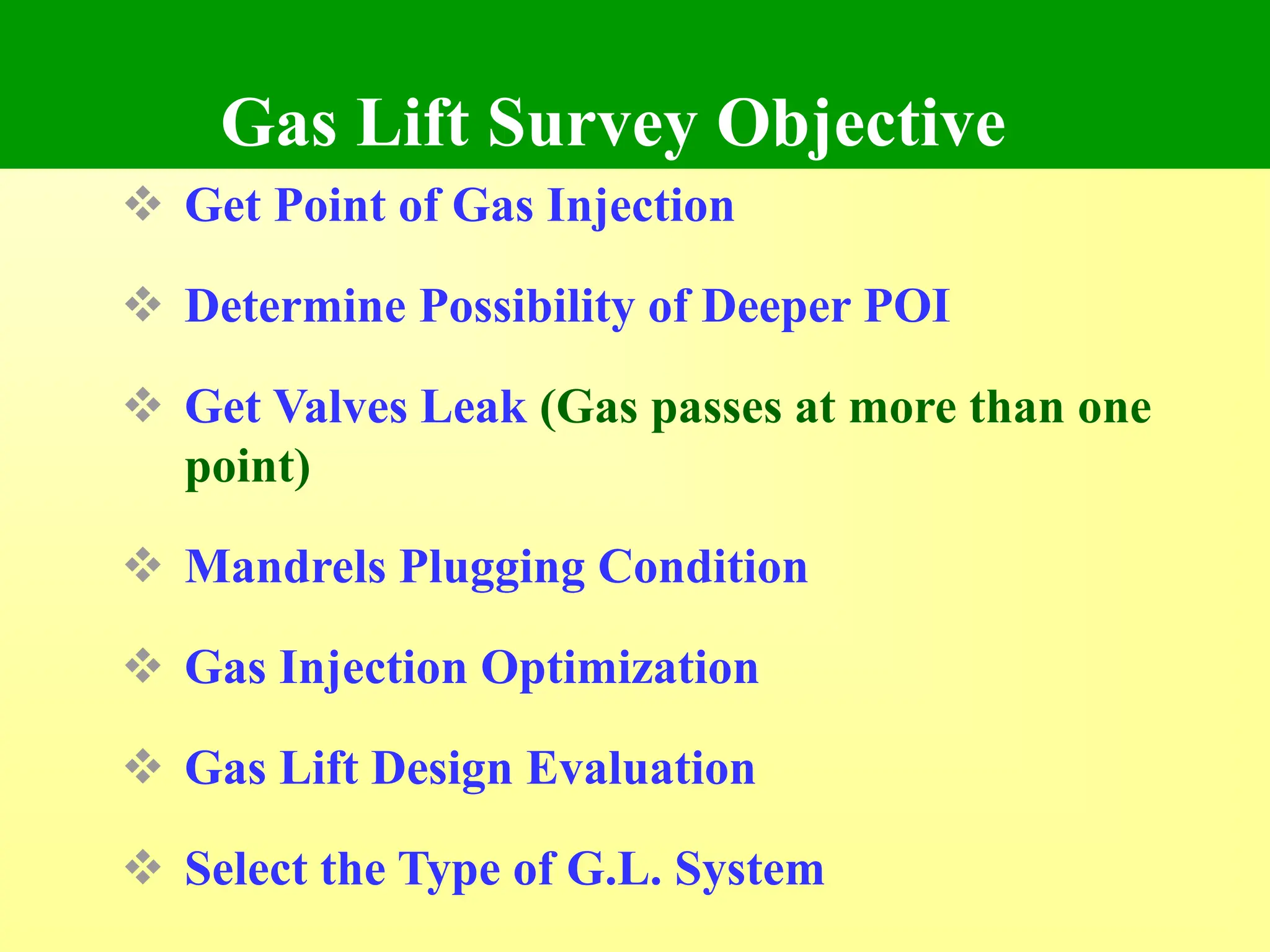 Gas Lift Survey Objective

❖ Get Point of Gas Injection

❖ Determine Possibility of Deeper POI

❖ Get Valves Leak (Gas passes at more than one point)

❖ Mandrels Plugging Condition

❖ Gas Injection Optimization

❖ Gas Lift Design Evaluation

❖ Select the Type of G.L. System